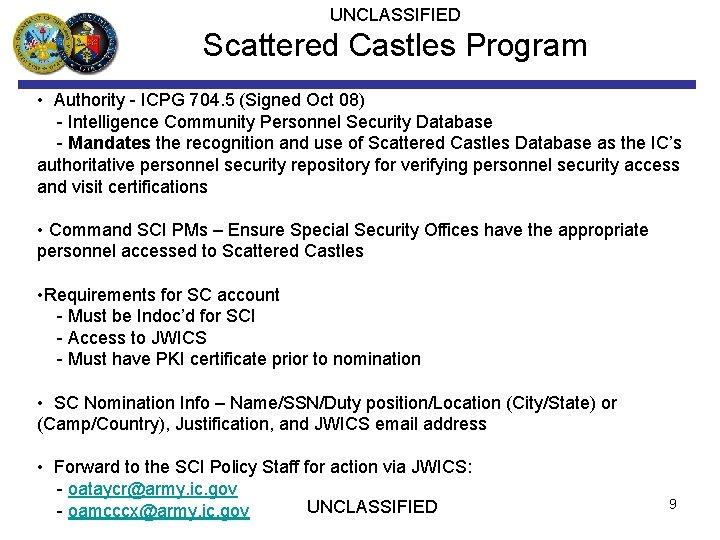 UNCLASSIFIED

Scattered Castles Program

• Authority - ICPG 704.5 (Signed Oct 08)
- Intelligence Community Personnel Security Database
- Mandates the recognition and use of Scattered Castles Database as the IC's authoritative personnel security repository for verifying personnel security access and visit certifications

• Command SCI PMs – Ensure Special Security Offices have the appropriate personnel accessed to Scattered Castles

•Requirements for SC account
- Must be Indoc'd for SCI
- Access to JWICS
- Must have PKI certificate prior to nomination

• SC Nomination Info – Name/SSN/Duty position/Location (City/State) or (Camp/Country), Justification, and JWICS email address

• Forward to the SCI Policy Staff for action via JWICS:
- oataycr@army.ic.gov
- oamcccx@army.ic.gov

UNCLASSIFIED

9